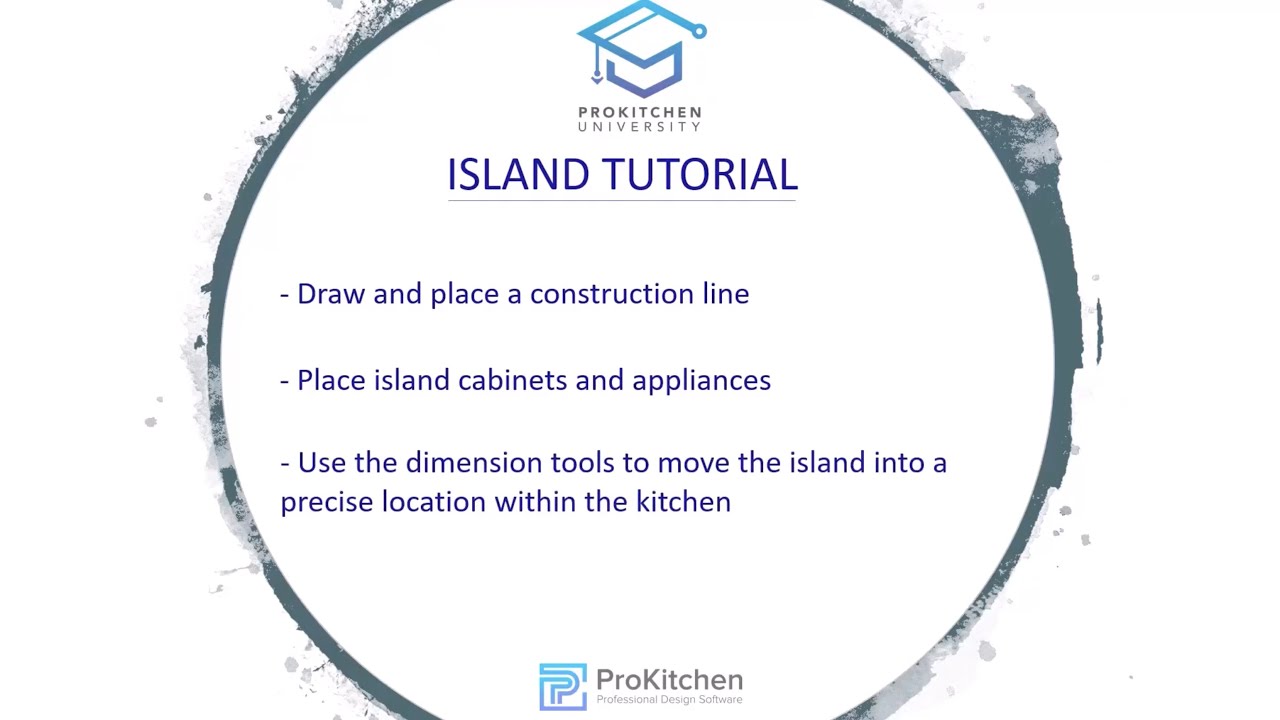 PROKITCHEN
UNIVERSITY

ISLAND TUTORIAL

- Draw and place a construction line

- Place island cabinets and appliances

- Use the dimension tools to move the island into a precise location within the kitchen

ProKitchen
Professional Design Software